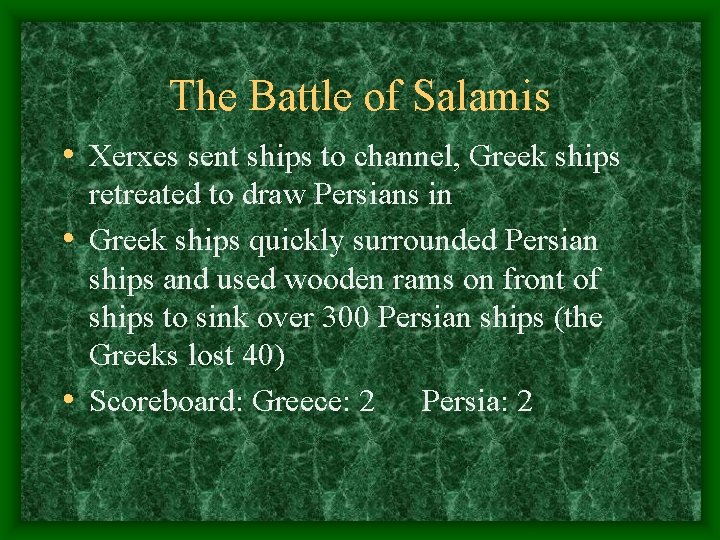 The Battle of Salamis

• Xerxes sent ships to channel, Greek ships retreated to draw Persians in
• Greek ships quickly surrounded Persian ships and used wooden rams on front of ships to sink over 300 Persian ships (the Greeks lost 40)
• Scoreboard: Greece: 2 Persia: 2